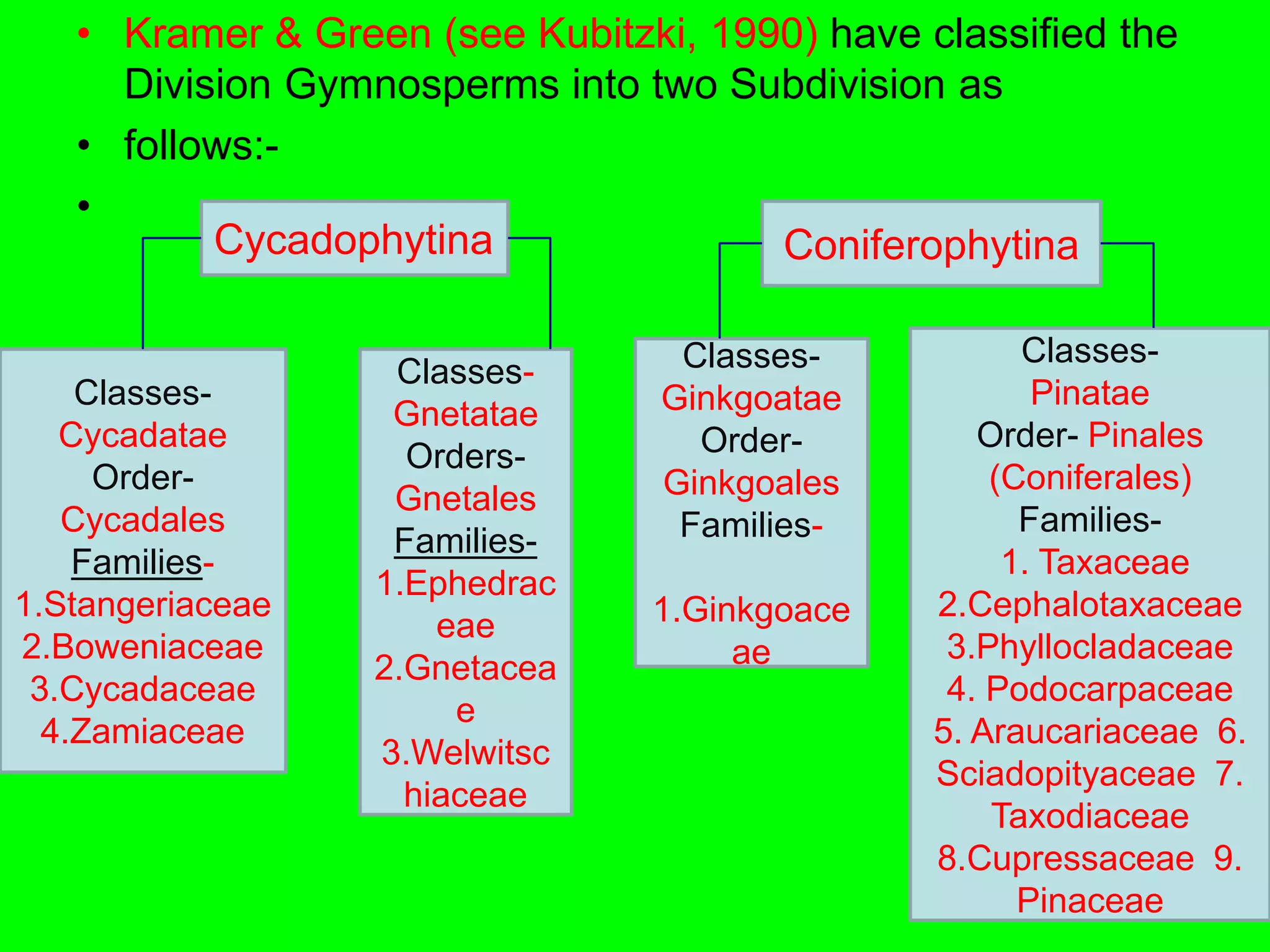 • Kramer & Green (see Kubitzki, 1990) have classified the Division Gymnosperms into two Subdivision as

• follows:-

•

Cycadophytina

Coniferophytina

Classes- Cycadatae Order- Cycadales Families- 1.Stangeriaceae 2.Boweniaceae 3.Cycadaceae 4.Zamiaceae

Classes- Gnetatae Orders- Gnetales Families- 1.Ephedraceae 2.Gnetaceae 3.Welwitschiaceae

Classes- Ginkgoatae Order- Ginkgoales Families-

1.Ginkgoaceae

Classes- Pinatae Order- Pinales (Coniferales) Families- 1. Taxaceae 2.Cephalotaxaceae 3.Phyllocladaceae 4. Podocarpaceae 5. Araucariaceae 6. Sciadopityaceae 7. Taxodiaceae 8.Cupressaceae 9. Pinaceae